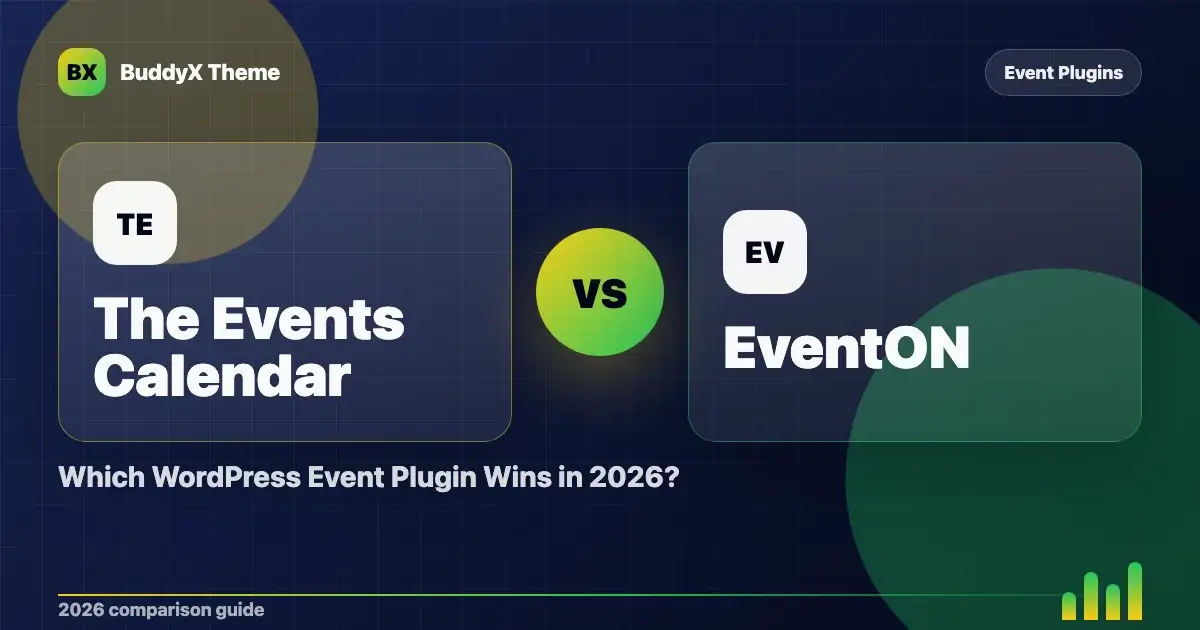 BX BuddyX Theme

Event Plugins

TE

The Events Calendar

VS

EV

EventON

Which WordPress Event Plugin Wins in 2026?

2026 comparison guide